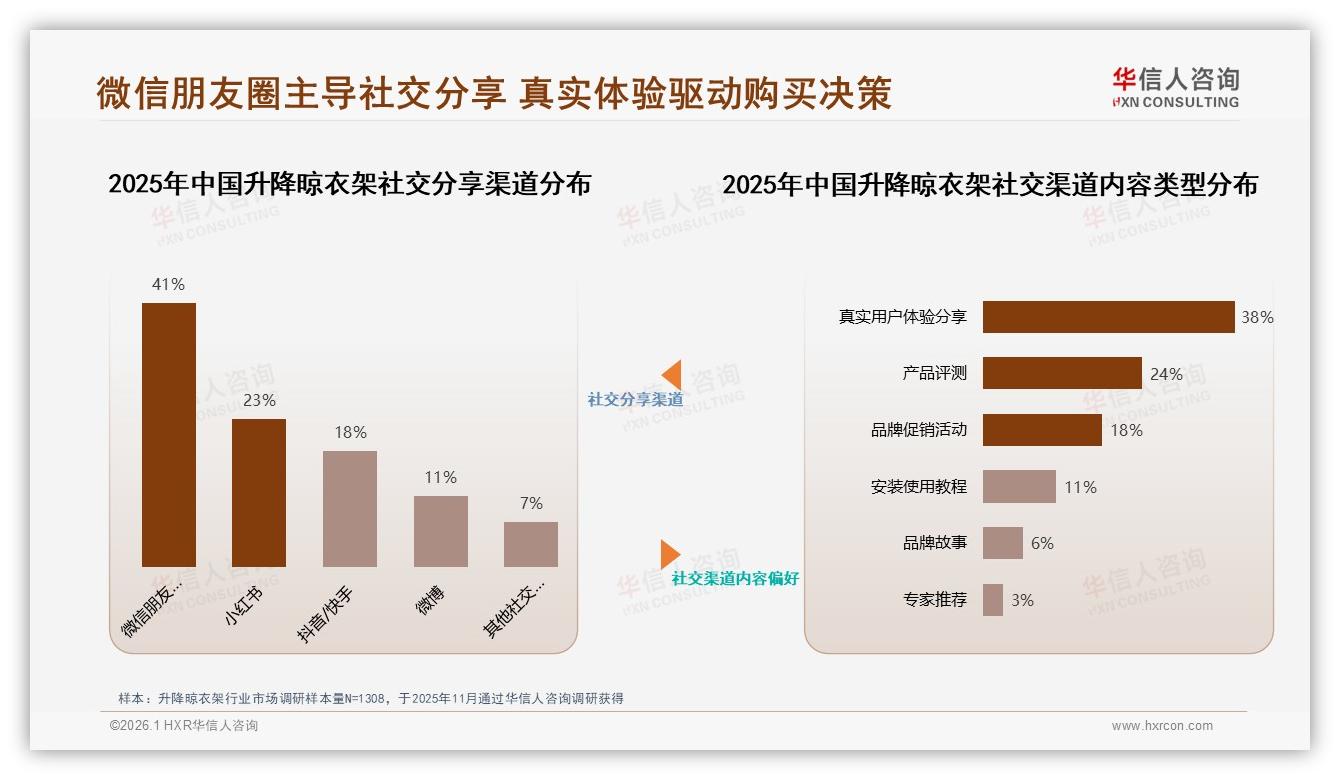 微信朋友圈主导社交分享 真实体验驱动购买决策

华信人咨询
HXN CONSULTING

2025年中国升降晾衣架社交分享渠道分布

41%
23%
18%
11%
7%

微信朋友...
小红书
抖音/快手
微博
其他社交...

社交分享渠道

社交渠道内容偏好

2025年中国升降晾衣架社交渠道内容类型分布

真实用户体验分享 38%
产品评测 24%
品牌促销活动 18%
安装使用教程 11%
品牌故事 6%
专家推荐 3%

样本：升降晾衣架行业市场调研样本量N=1308，于2025年11月通过华信人咨询调研获得

©2026.1 HXR华信人咨询

www.hxrcon.com